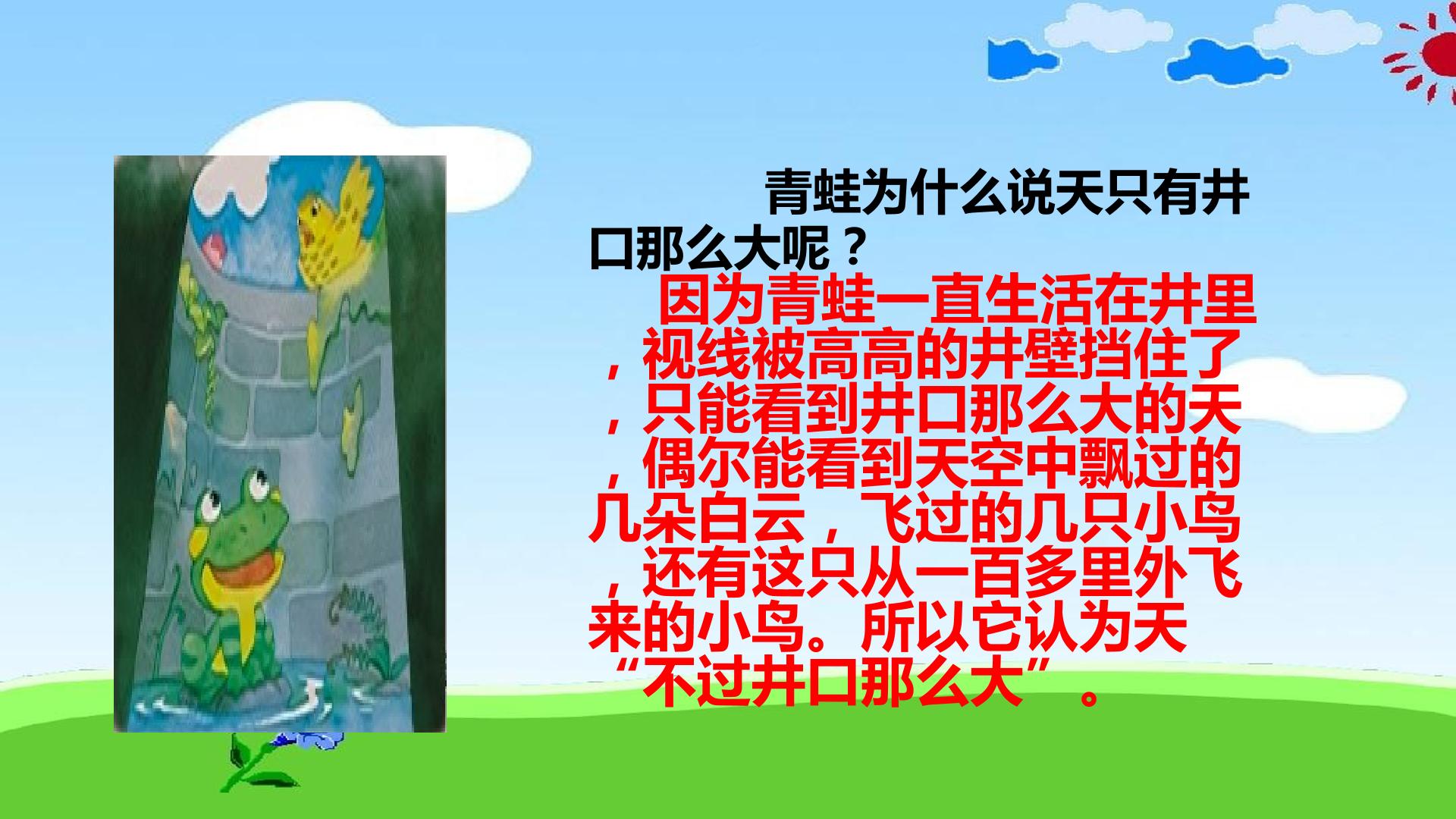 青蛙为什么说天只有井口那么大呢？

因为青蛙一直生活在井里，视线被高高的井壁挡住了，只能看到井口那么大的天，偶尔能看到天空中飘过的几朵白云，飞过的几只小鸟，还有这只从一百多里外飞来的小鸟。所以它认为天“不过井口那么大”。